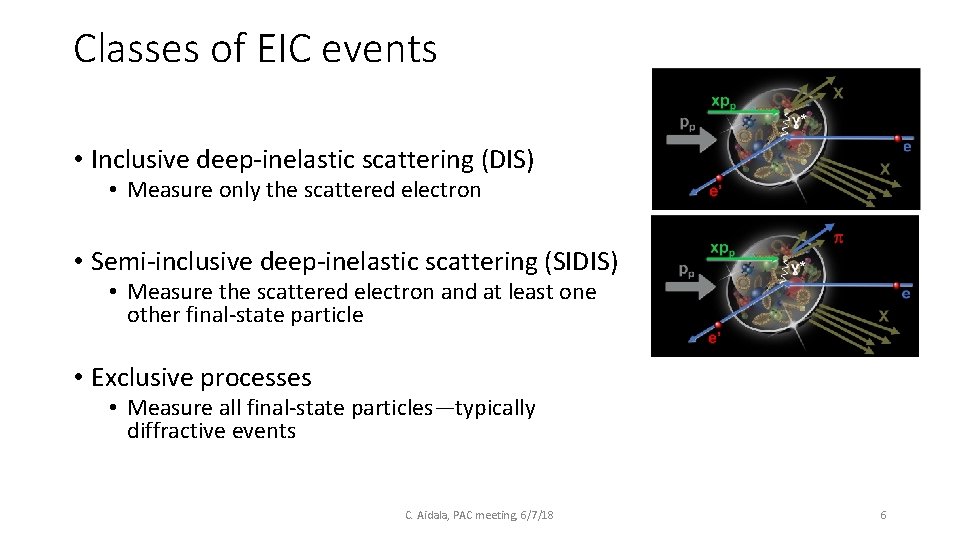 Classes of EIC events

• Inclusive deep-inelastic scattering (DIS)
  • Measure only the scattered electron

• Semi-inclusive deep-inelastic scattering (SIDIS)
  • Measure the scattered electron and at least one other final-state particle

• Exclusive processes
  • Measure all final-state particles—typically diffractive events

$xp_p$
$p_p$
$\gamma^*$
X
e
X
e'

$xp_p$
$p_p$
$\gamma^*$
$\pi$
e
X
e'

C. Aidala, PAC meeting, 6/7/18

6